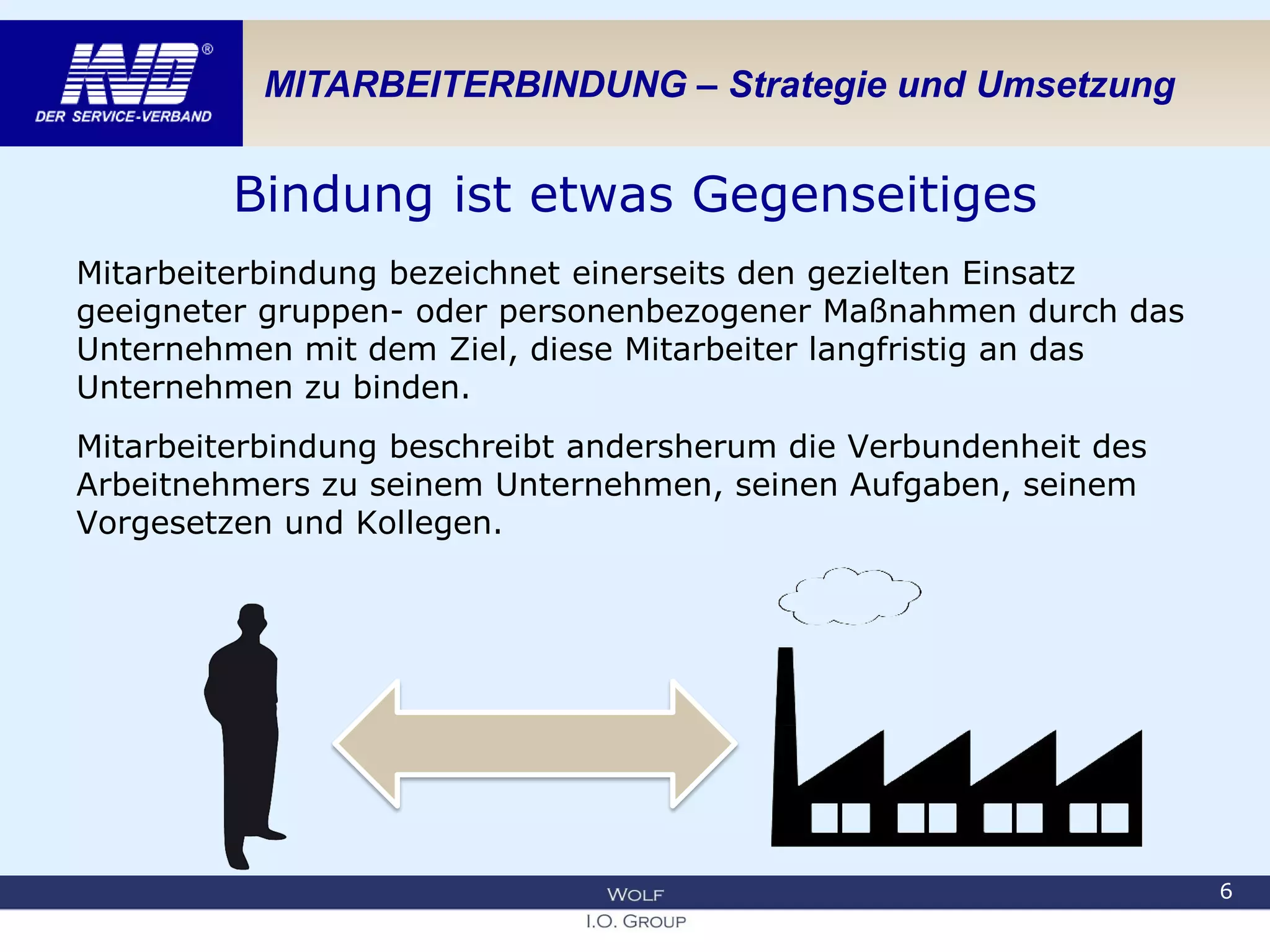 KVD®
DER SERVICE-VERBAND

MITARBEITERBINDUNG – Strategie und Umsetzung

Bindung ist etwas Gegenseitiges

Mitarbeiterbindung bezeichnet einerseits den gezielten Einsatz geeigneter gruppen- oder personenbezogener Maßnahmen durch das Unternehmen mit dem Ziel, diese Mitarbeiter langfristig an das Unternehmen zu binden.

Mitarbeiterbindung beschreibt andersherum die Verbundenheit des Arbeitnehmers zu seinem Unternehmen, seinen Aufgaben, seinem Vorgesetzen und Kollegen.

WOLF
I.O. GROUP

6